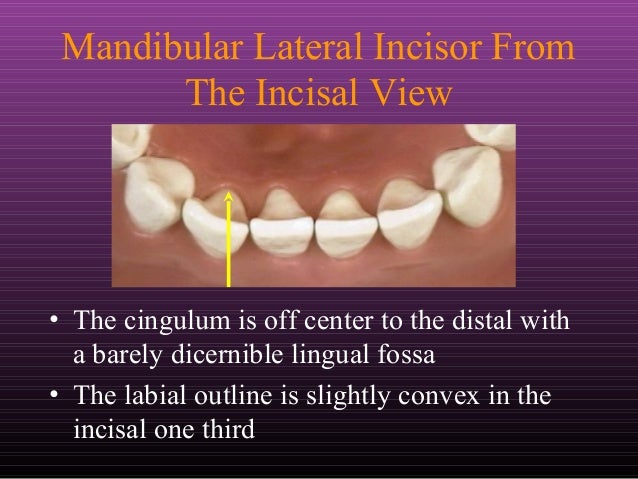 Mandibular Lateral Incisor From The Incisal View

• The cingulum is off center to the distal with a barely dicernible lingual fossa
• The labial outline is slightly convex in the incisal one third